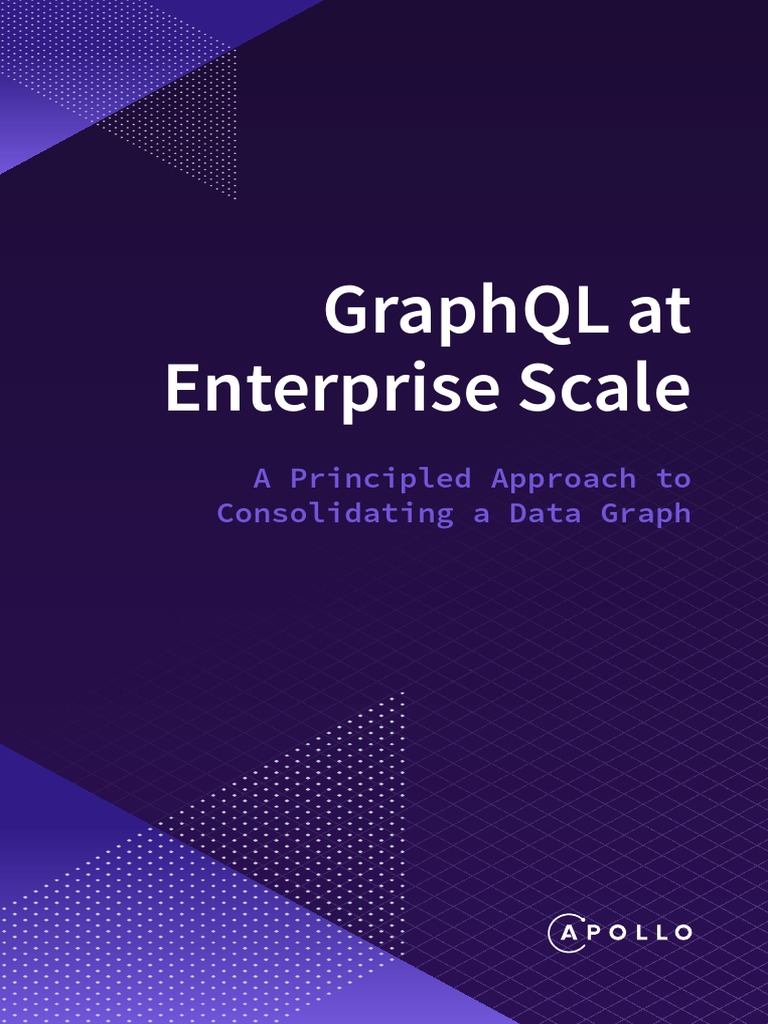 GraphQL at Enterprise Scale

A Principled Approach to Consolidating a Data Graph

APOLLO